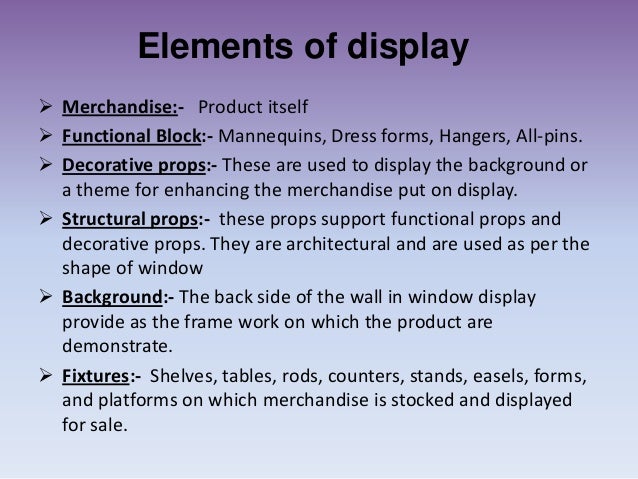 Elements of display

➢ Merchandise:- Product itself
➢ Functional Block:- Mannequins, Dress forms, Hangers, All-pins.
➢ Decorative props:- These are used to display the background or a theme for enhancing the merchandise put on display.
➢ Structural props:- these props support functional props and decorative props. They are architectural and are used as per the shape of window
➢ Background:- The back side of the wall in window display provide as the frame work on which the product are demonstrate.
➢ Fixtures:- Shelves, tables, rods, counters, stands, easels, forms, and platforms on which merchandise is stocked and displayed for sale.